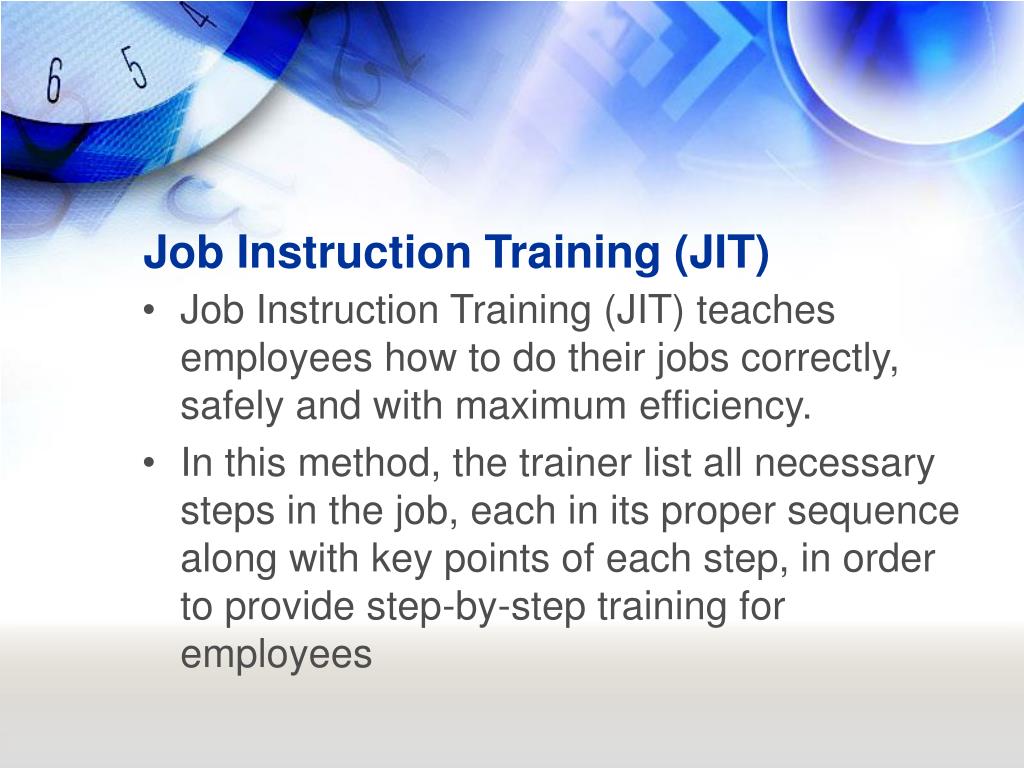 6 5 4

Job Instruction Training (JIT)

• Job Instruction Training (JIT) teaches employees how to do their jobs correctly, safely and with maximum efficiency.

• In this method, the trainer list all necessary steps in the job, each in its proper sequence along with key points of each step, in order to provide step-by-step training for employees